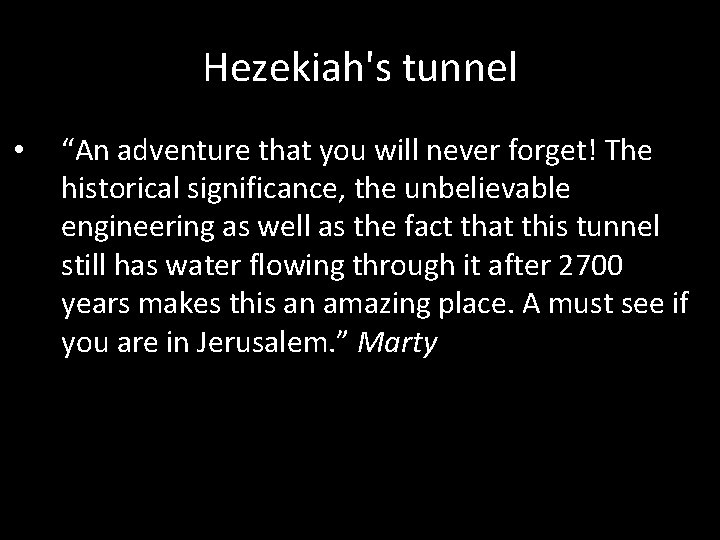 Hezekiah's tunnel

• “An adventure that you will never forget! The historical significance, the unbelievable engineering as well as the fact that this tunnel still has water flowing through it after 2700 years makes this an amazing place. A must see if you are in Jerusalem.” Marty